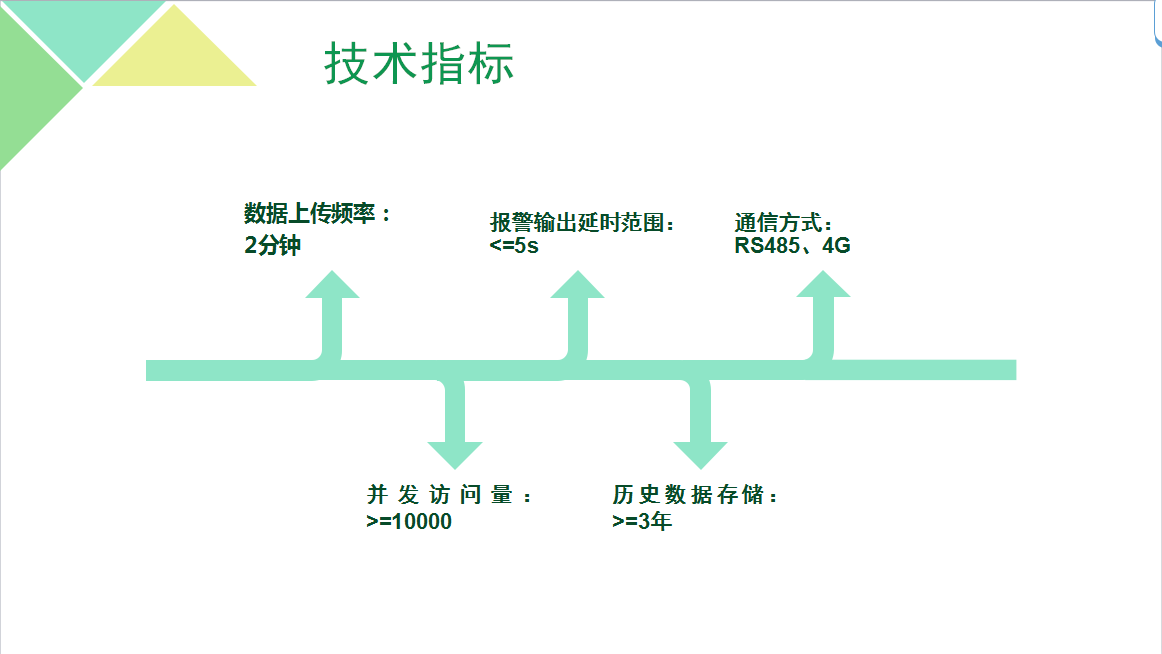 技术指标

数据上传频率：
2分钟

报警输出延时范围：
<=5s

通信方式：
RS485、4G

并发访问量：
>=10000

历史数据存储：
>=3年